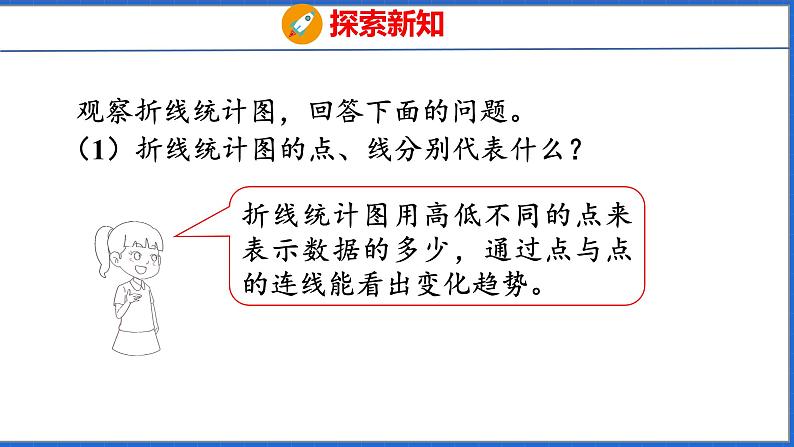 探索新知

观察折线统计图，回答下面的问题。
（1）折线统计图的点、线分别代表什么？

折线统计图用高低不同的点来表示数据的多少，通过点与点的连线能看出变化趋势。